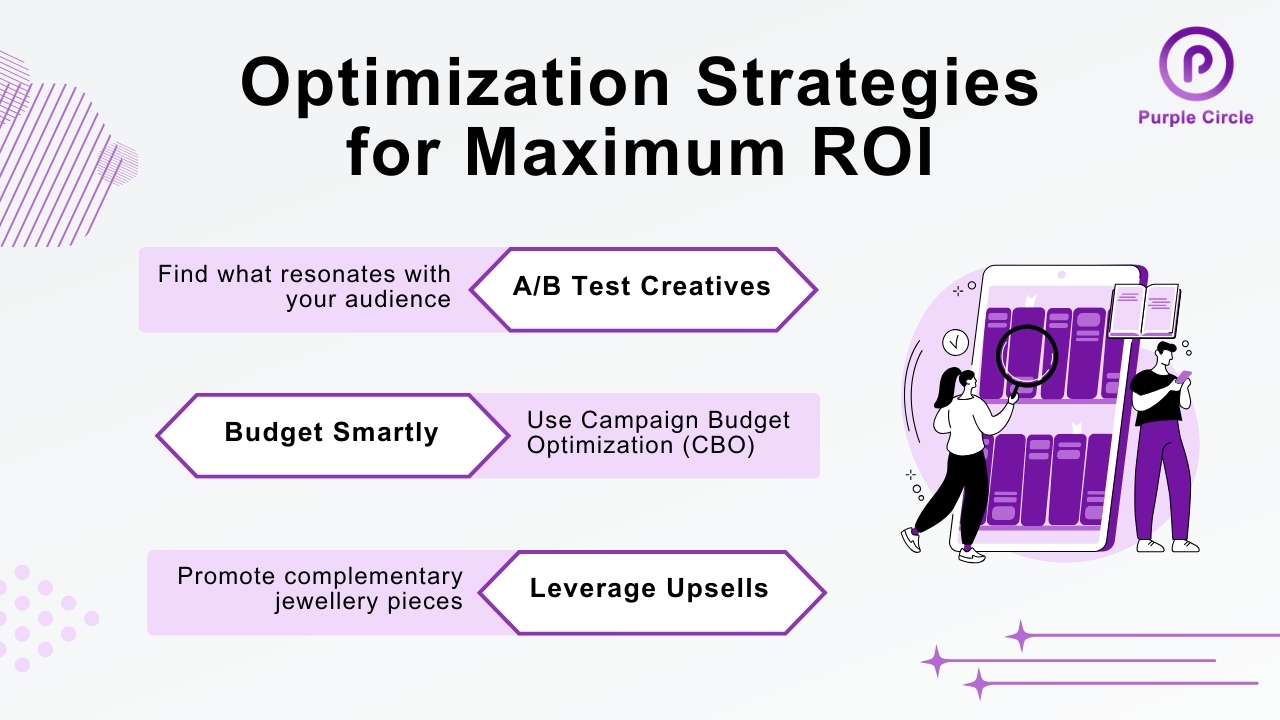 Optimization Strategies for Maximum ROI

Purple Circle

Find what resonates with your audience

A/B Test Creatives

Budget Smartly

Use Campaign Budget Optimization (CBO)

Promote complementary jewellery pieces

Leverage Upsells